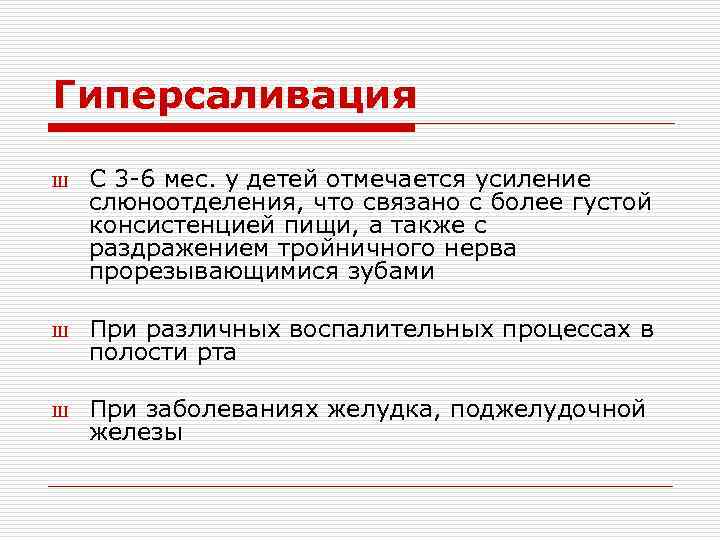 Гиперсаливация

ш С 3-6 мес. у детей отмечается усиление слюноотделения, что связано с более густой консистенцией пищи, а также с раздражением тройничного нерва прорезывающимися зубами

ш При различных воспалительных процессах в полости рта

ш При заболеваниях желудка, поджелудочной железы